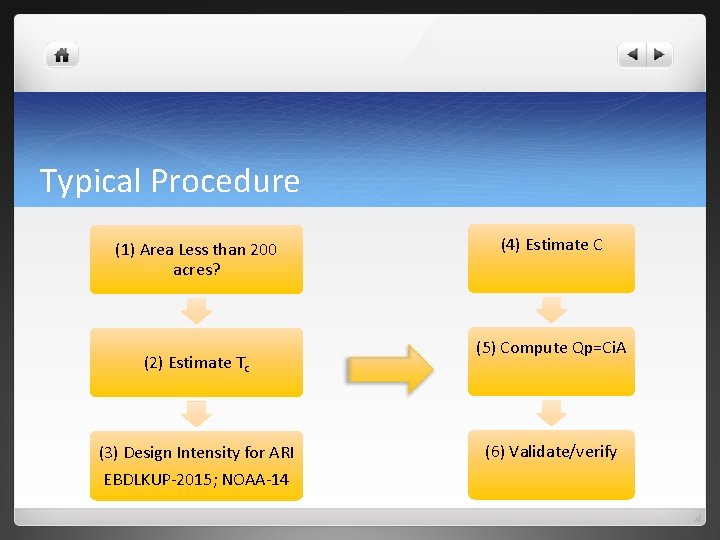 Typical Procedure

(1) Area Less than 200 acres?

(2) Estimate $T_c$

(3) Design Intensity for ARI EBDLKUP-2015; NOAA-14

(4) Estimate C

(5) Compute Qp=CiA

(6) Validate/verify